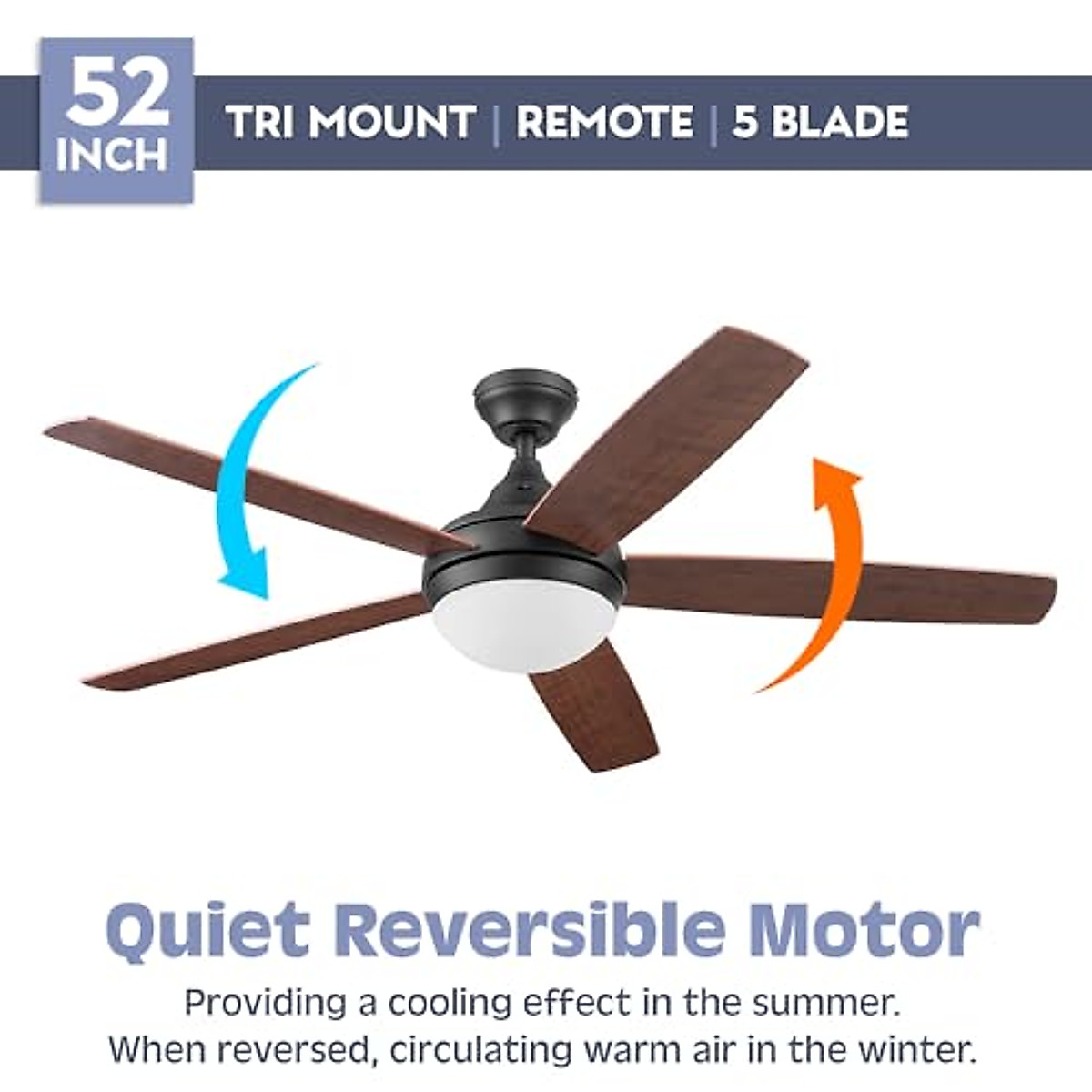 52 INCH

TRI MOUNT | REMOTE | 5 BLADE

Quiet Reversible Motor

Providing a cooling effect in the summer. When reversed, circulating warm air in the winter.